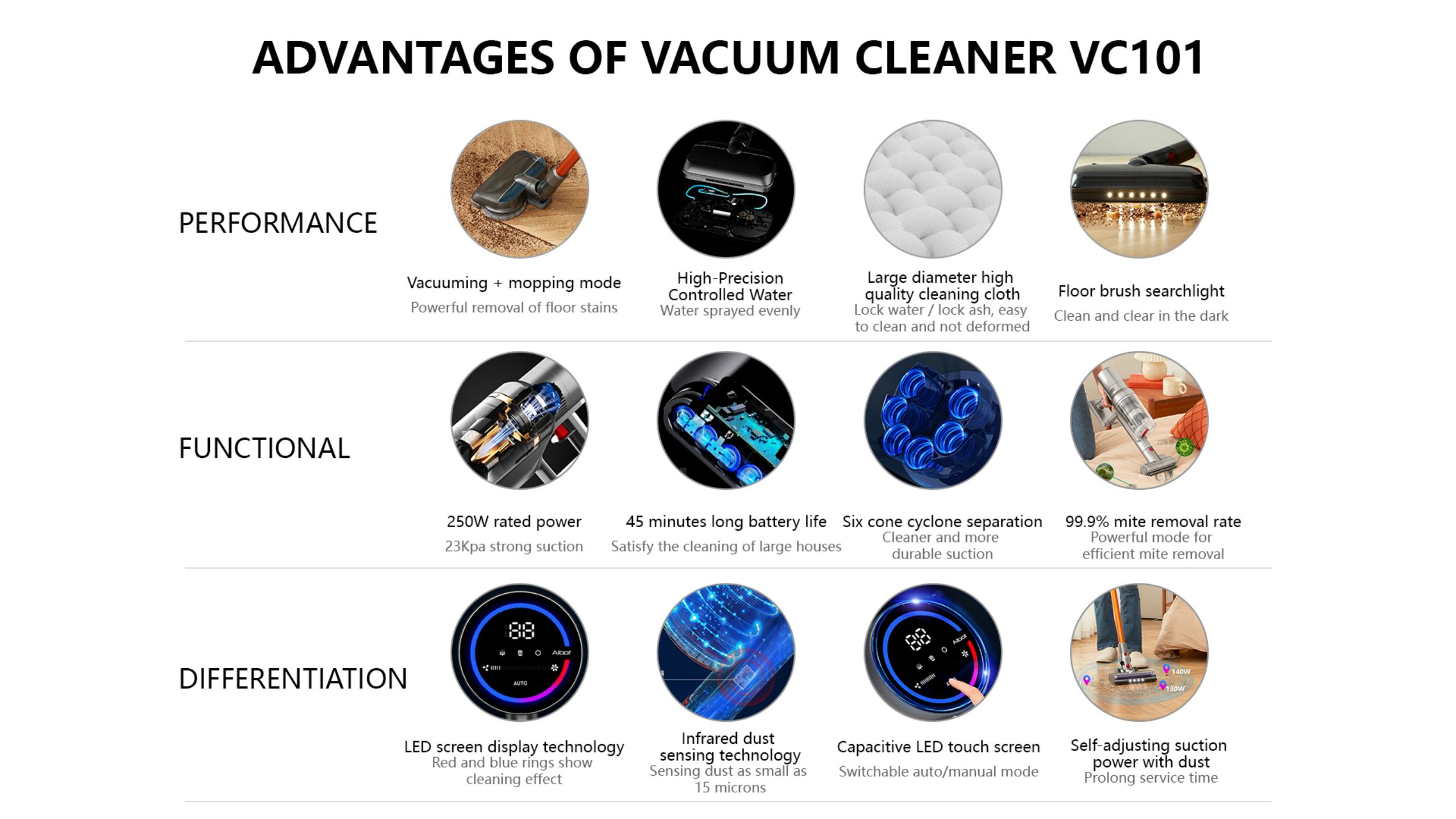 ADVANTAGES OF VACUUM CLEANER VC101

PERFORMANCE

Vacuuming + mopping mode
Powerful removal of floor stains

High-Precision Controlled Water
Water sprayed evenly

Large diameter high quality cleaning cloth
Lock water / lock ash, easy to clean and not deformed

Floor brush searchlight
Clean and clear in the dark

FUNCTIONAL

250W rated power
23Kpa strong suction

45 minutes long battery life
Satisfy the cleaning of large houses

Six cone cyclone separation
Cleaner and more durable suction

99.9% mite removal rate
Powerful mode for efficient mite removal

DIFFERENTIATION

88
Aibot
AUTO

LED screen display technology
Red and blue rings show cleaning effect

Infrared dust sensing technology
Sensing dust as small as 15 microns

88
Aibot

Capacitive LED touch screen
Switchable auto/manual mode

140W
130W

Self-adjusting suction power with dust
Prolong service time